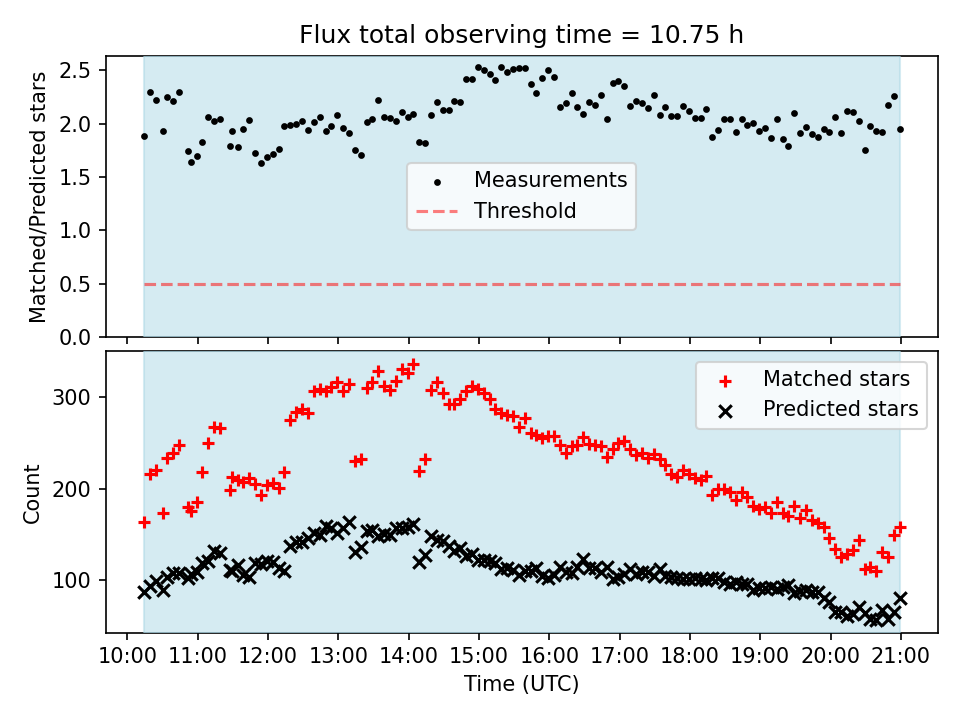 Flux total observing time = 10.75 h

Matched/Predicted stars

2.5
2.0
1.5
1.0
0.5
0.0

Measurements
Threshold

Count

300
200
100

Matched stars
Predicted stars

10:00 11:00 12:00 13:00 14:00 15:00 16:00 17:00 18:00 19:00 20:00 21:00

Time (UTC)